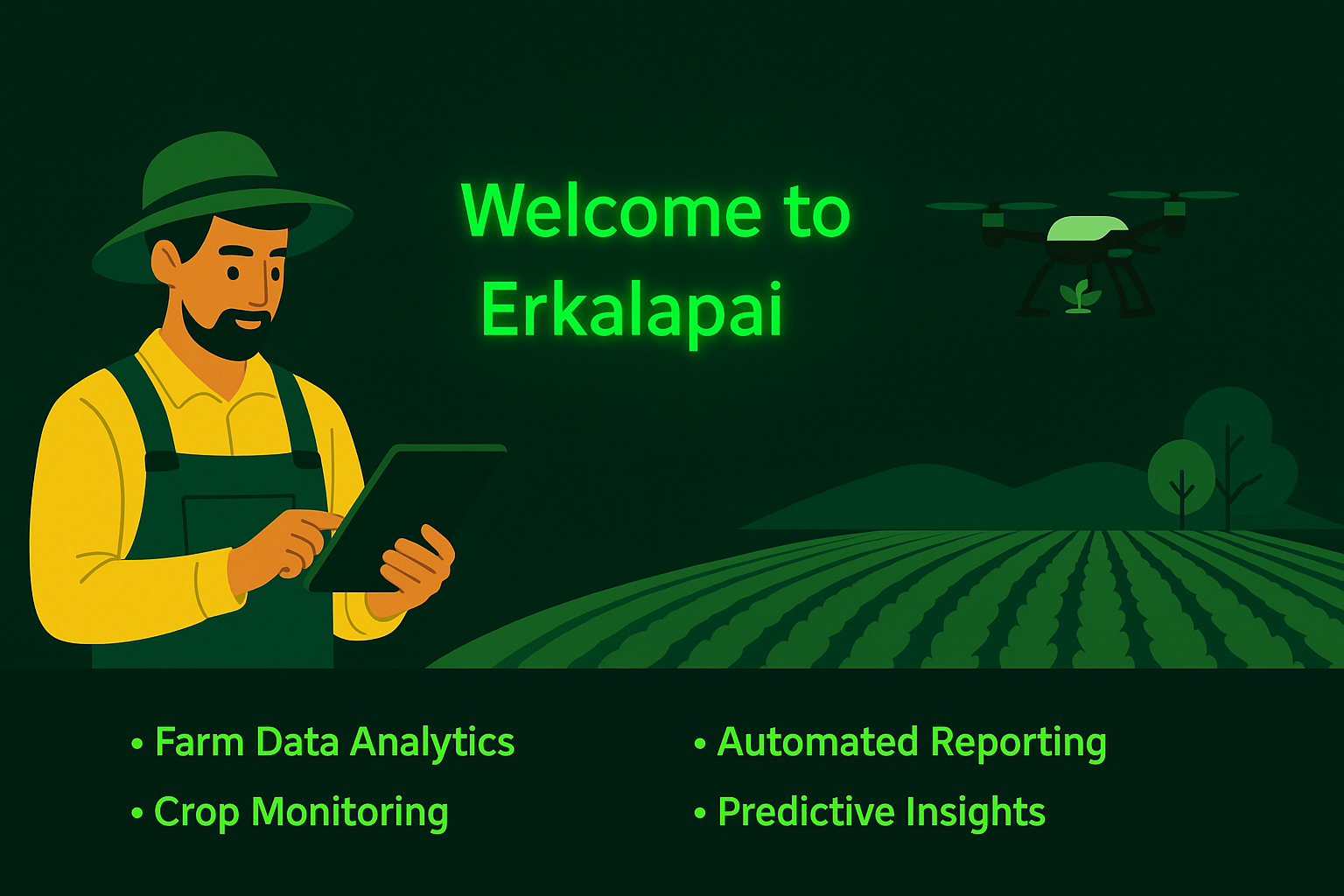 Welcome to Erkalapai

• Farm Data Analytics
• Crop Monitoring

• Automated Reporting
• Predictive Insights